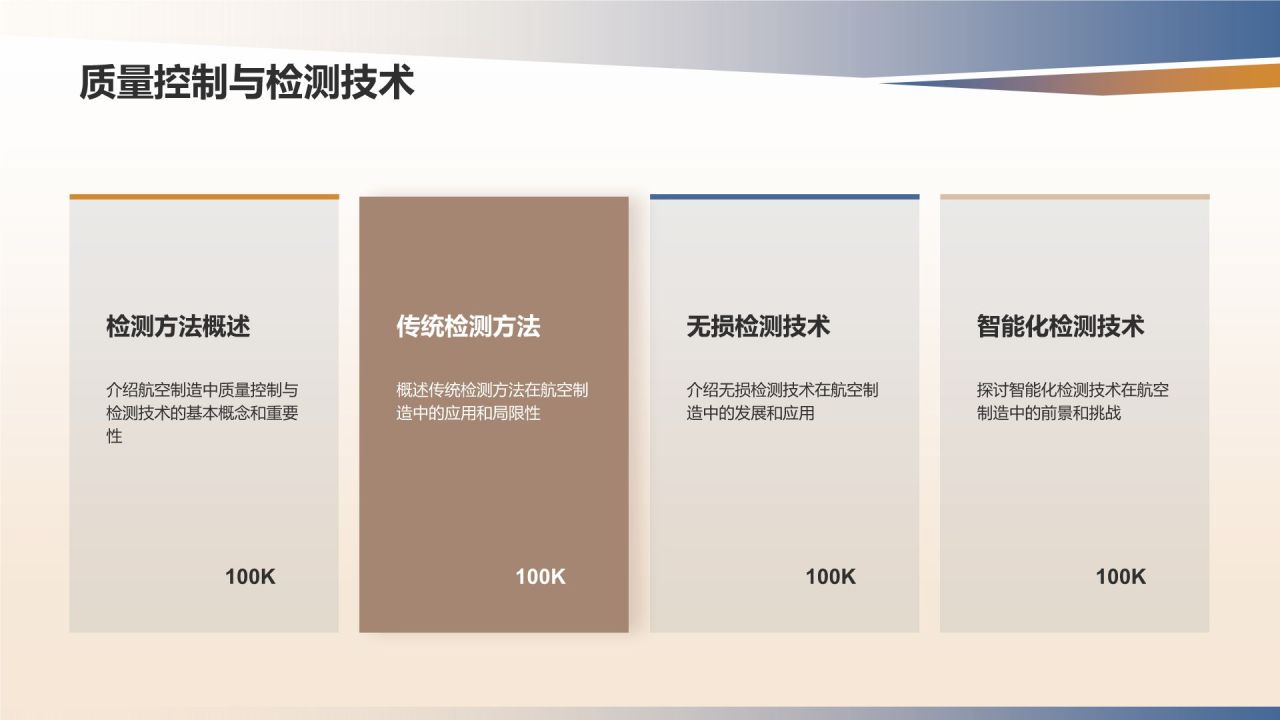 质量控制与检测技术

检测方法概述

介绍航空制造中质量控制与检测技术的基本概念和重要性

100K

传统检测方法

概述传统检测方法在航空制造中的应用和局限性

100K

无损检测技术

介绍无损检测技术在航空制造中的发展和应用

100K

智能化检测技术

探讨智能化检测技术在航空制造中的前景和挑战

100K